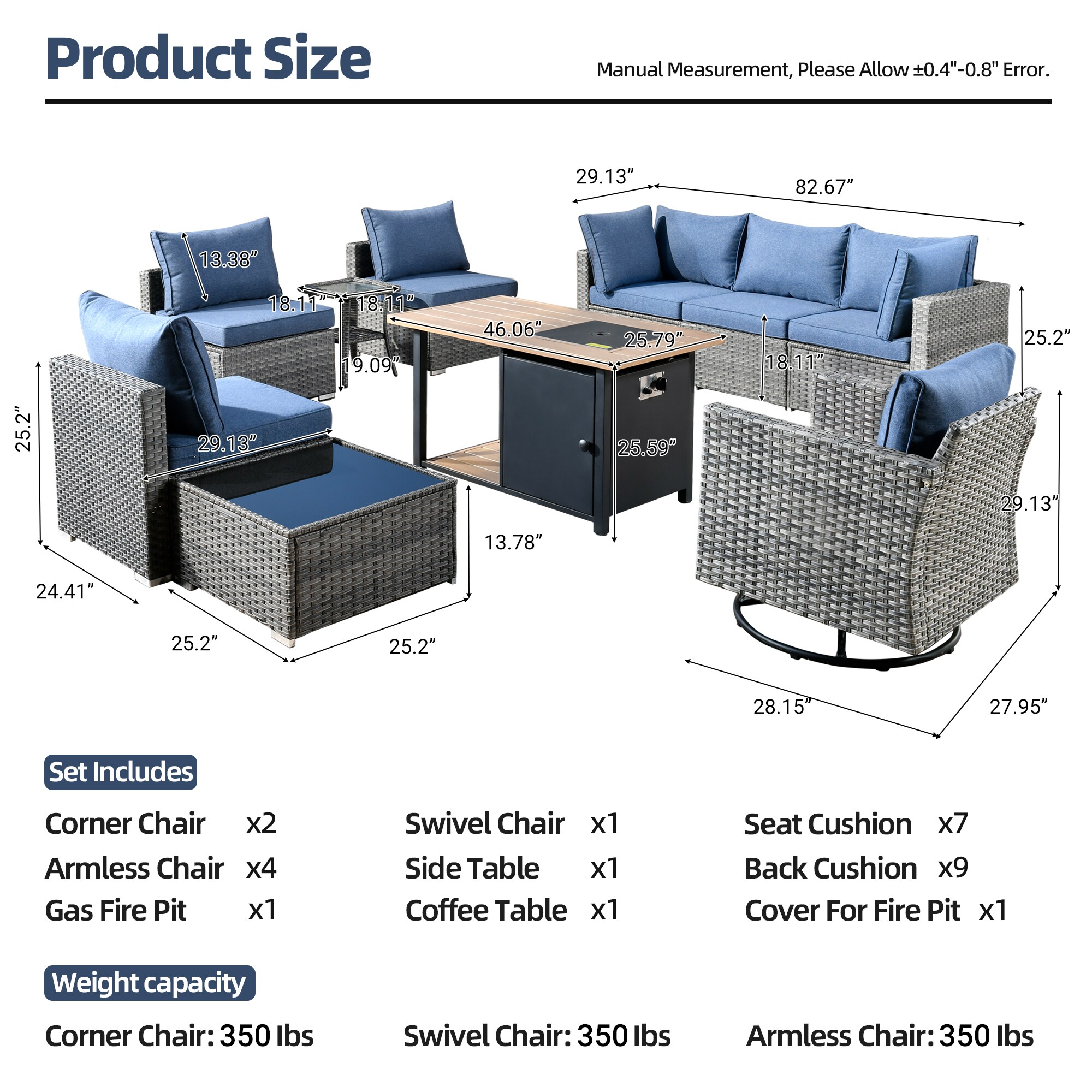 Product Size

Manual Measurement, Please Allow ±0.4"-0.8" Error.

29.13”
82.67”
13.38”
18.11”
18.11”
46.06”
25.79”
25.2”
19.09”
18.11”
25.2”
29.13”
25.59”
29.13”
13.78”
24.41”
25.2”
25.2”
28.15”
27.95”

Set Includes

Corner Chair x2
Armless Chair x4
Gas Fire Pit x1

Swivel Chair x1
Side Table x1
Coffee Table x1

Seat Cushion x7
Back Cushion x9
Cover For Fire Pit x1

Weight capacity

Corner Chair: 350 lbs

Swivel Chair: 350 lbs

Armless Chair: 350 lbs